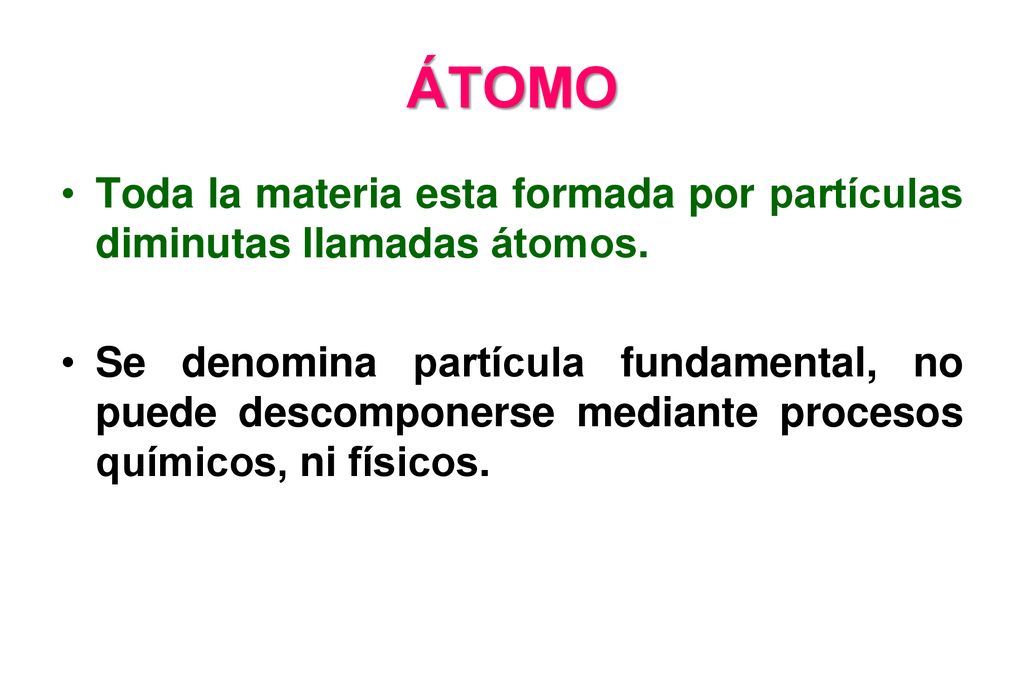 ÁTOMO

• Toda la materia esta formada por partículas diminutas llamadas átomos.

• Se denomina partícula fundamental, no puede descomponerse mediante procesos químicos, ni físicos.